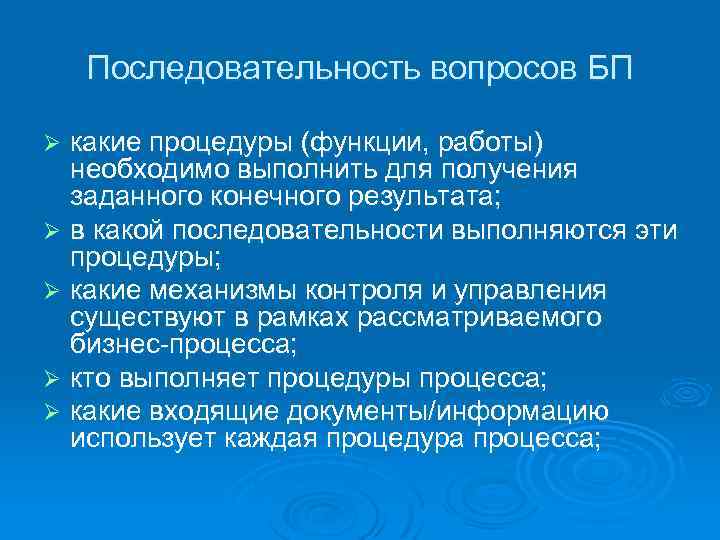 Последовательность вопросов БП

➢ какие процедуры (функции, работы) необходимо выполнить для получения заданного конечного результата;

➢ в какой последовательности выполняются эти процедуры;

➢ какие механизмы контроля и управления существуют в рамках рассматриваемого бизнес-процесса;

➢ кто выполняет процедуры процесса;

➢ какие входящие документы/информацию использует каждая процедура процесса;